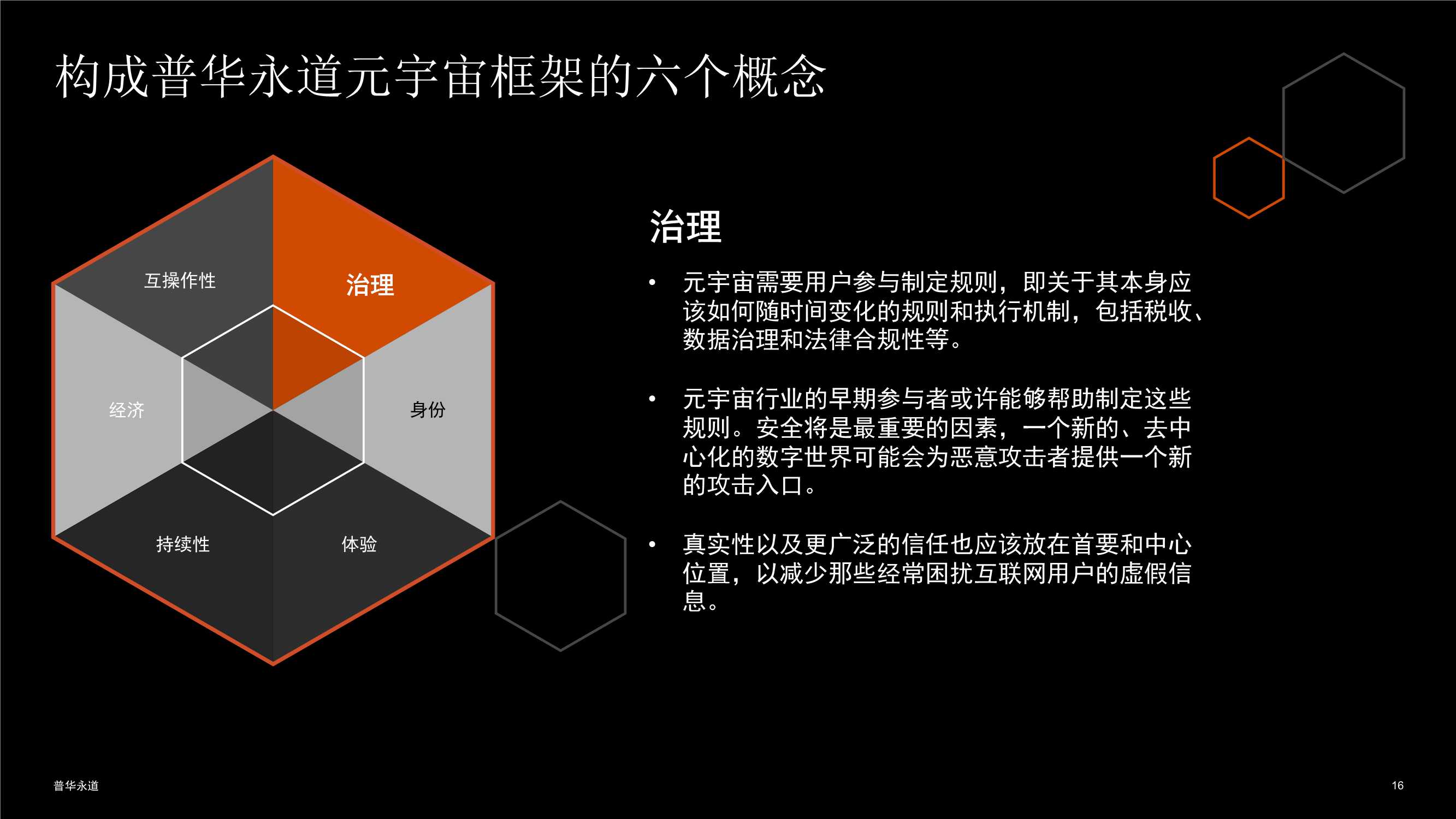 构成普华永道元宇宙框架的六个概念

互操作性

治理

经济

身份

持续性

体验

治理

• 元宇宙需要用户参与制定规则，即关于其本身应该如何随时间变化的规则和执行机制，包括税收、数据治理和法律合规性等。

• 元宇宙行业的早期参与者或许能够帮助制定这些规则。安全将是最重要的因素，一个新的、去中心化的数字世界可能会为恶意攻击者提供一个新的攻击入口。

• 真实性以及更广泛的信任也应该放在首要和中心位置，以减少那些经常困扰互联网用户的虚假信息。

普华永道

16